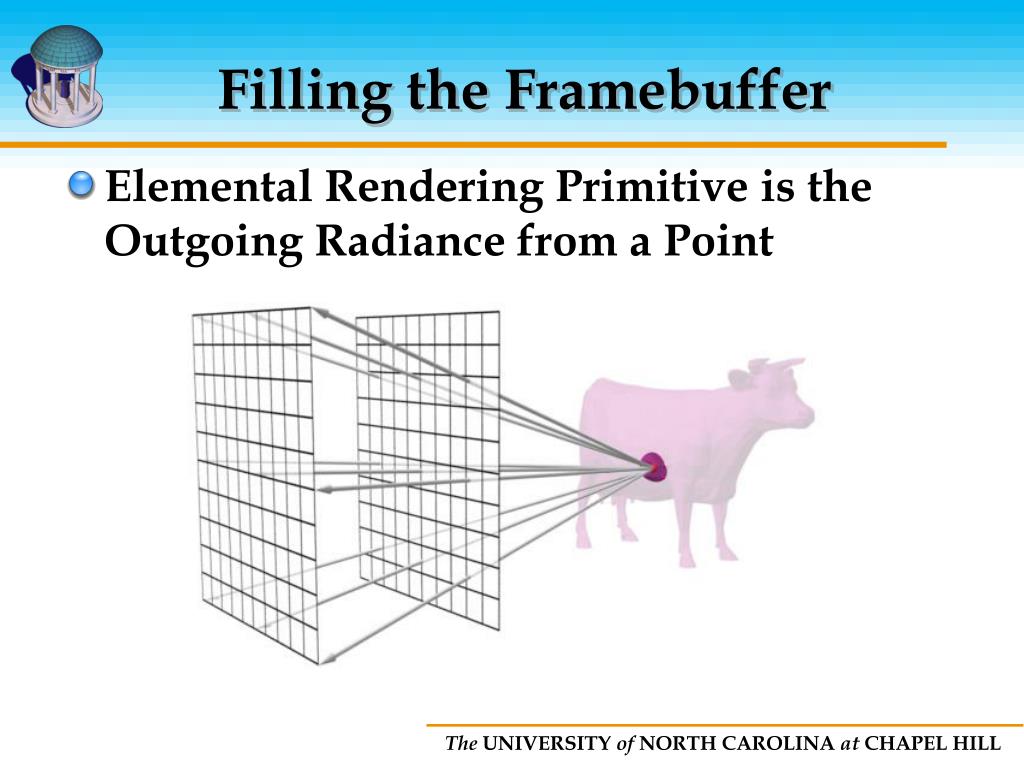 Filling the Framebuffer

Elemental Rendering Primitive is the Outgoing Radiance from a Point

The UNIVERSITY of NORTH CAROLINA at CHAPEL HILL